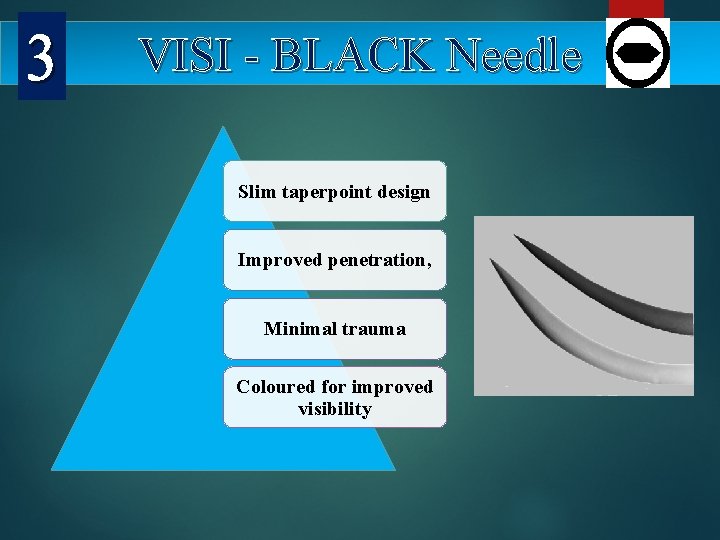 3

VISI - BLACK Needle

Slim taperpoint design

Improved penetration,

Minimal trauma

Coloured for improved visibility